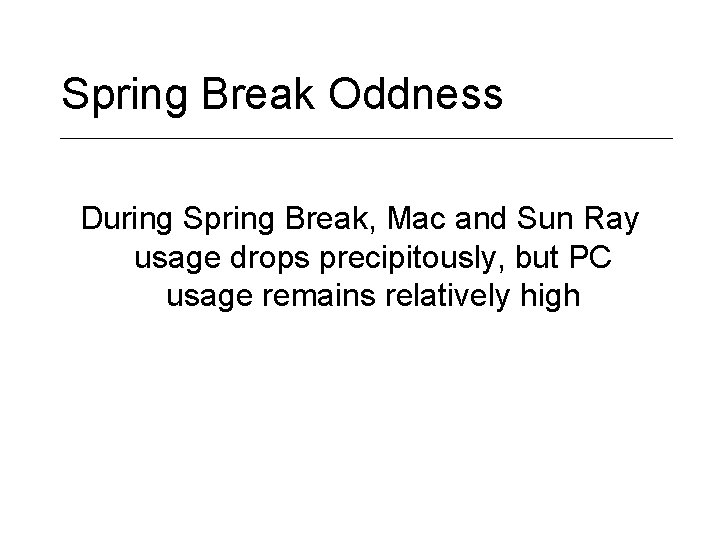 Spring Break Oddness

During Spring Break, Mac and Sun Ray usage drops precipitously, but PC usage remains relatively high